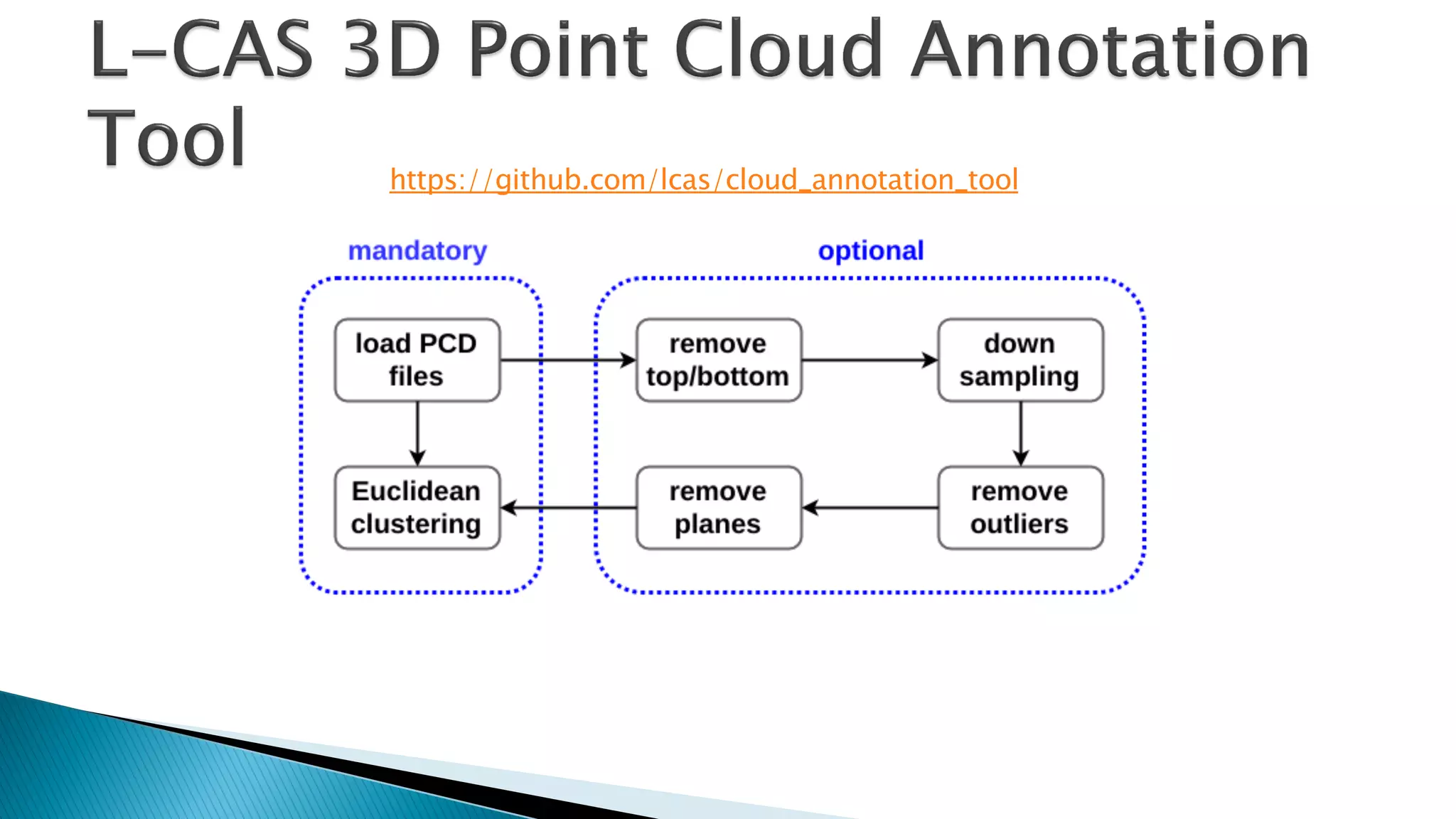 L-CAS 3D Point Cloud Annotation Tool

https://github.com/lcas/cloud_annotation_tool

mandatory

optional

load PCD files

remove top/bottom

down sampling

Euclidean clustering

remove planes

remove outliers